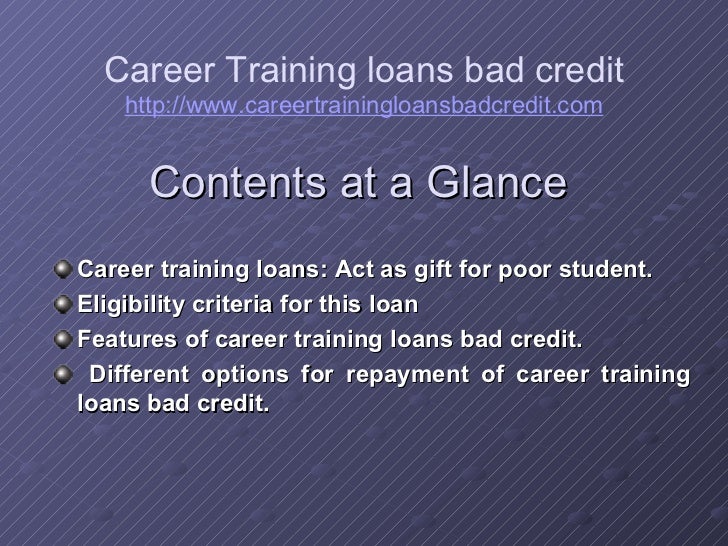 Career Training loans bad credit
http://www.careertrainingloansbadcredit.com

Contents at a Glance

Career training loans: Act as gift for poor student.
Eligibility criteria for this loan
Features of career training loans bad credit.
Different options for repayment of career training loans bad credit.